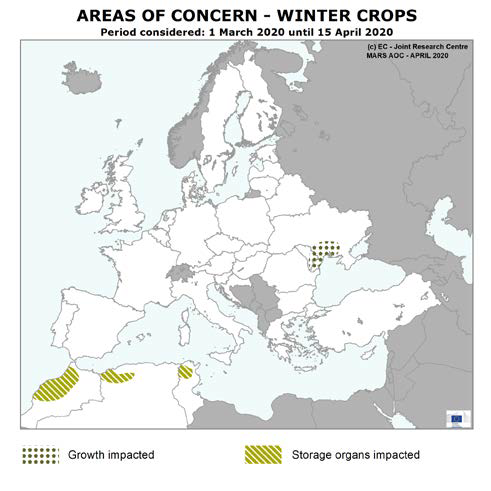 AREAS OF CONCERN - WINTER CROPS
Period considered: 1 March 2020 until 15 April 2020

(c) EC - Joint Research Centre
MARS AOC - APRIL 2020

Growth impacted

Storage organs impacted